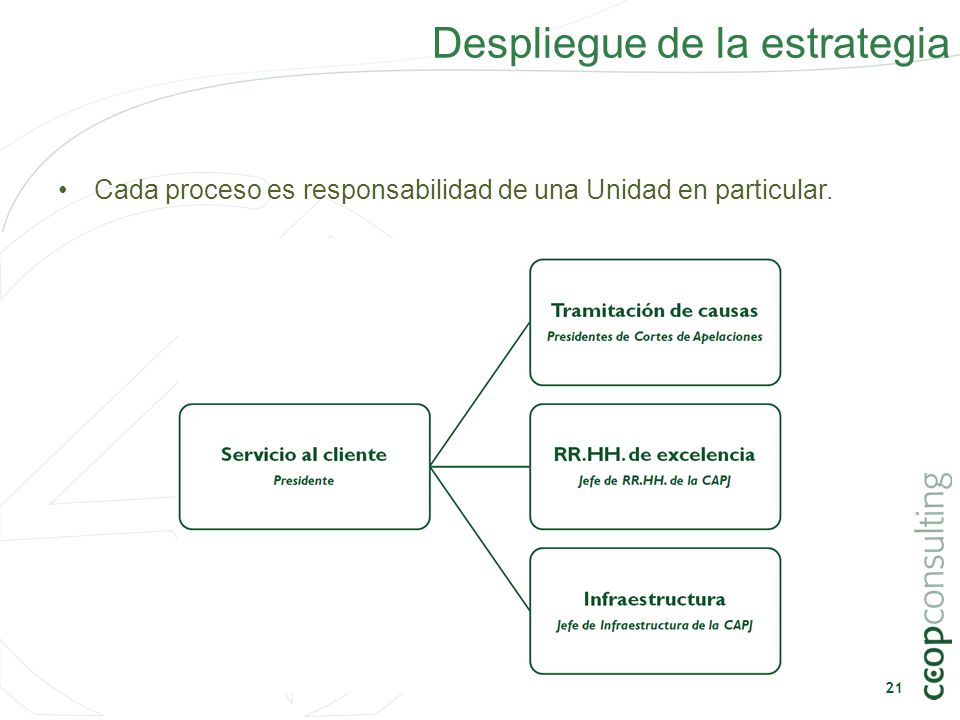 Despliegue de la estrategia

• Cada proceso es responsabilidad de una Unidad en particular.

Servicio al cliente
Presidente

Tramitación de causas
Presidentes de Cortes de Apelaciones

RR.HH. de excelencia
Jefe de RR.HH. de la CAPJ

Infraestructura
Jefe de Infraestructura de la CAPJ

ccopconsulting

21